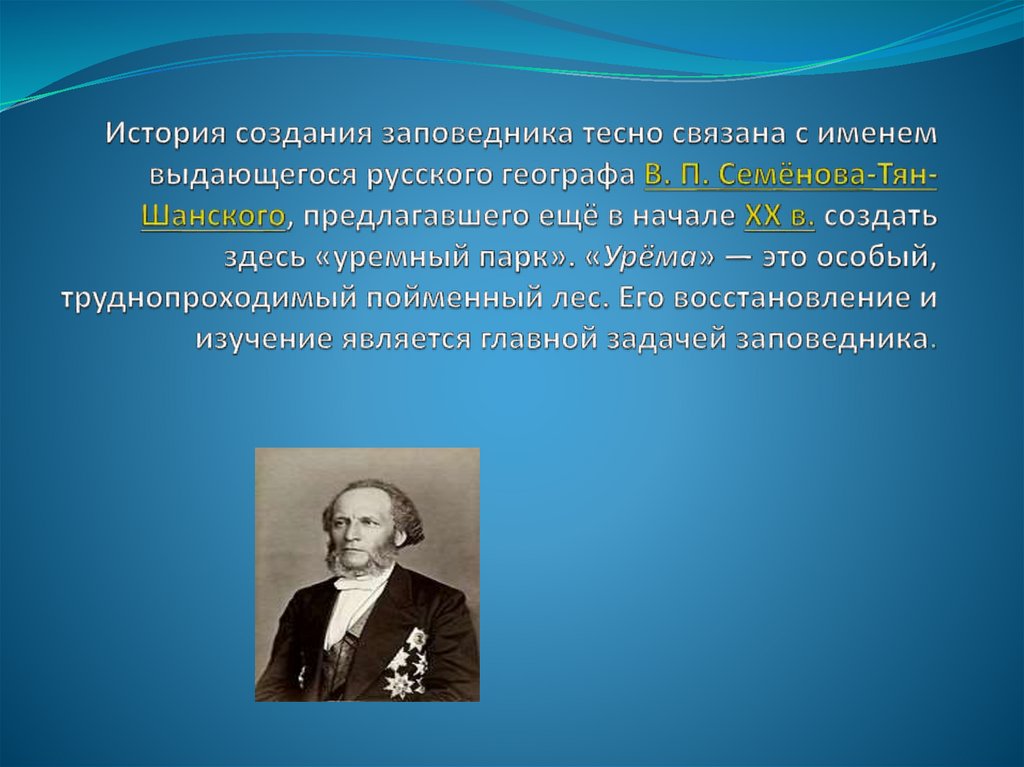 История создания заповедника тесно связана с именем выдающегося русского географа В. П. Семёнова-Тян-Шанского, предлагавшего ещё в начале XX в. создать здесь «уремный парк». «Урёма» — это особый, труднопроходимый пойменный лес. Его восстановление и изучение является главной задачей заповедника.